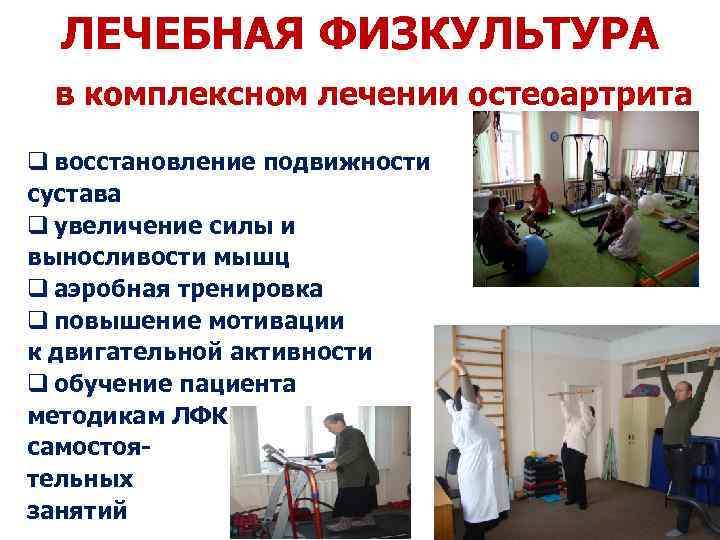 ЛЕЧЕБНАЯ ФИЗКУЛЬТУРА

в комплексном лечении остеоартрита

❑ восстановление подвижности сустава
❑ увеличение силы и выносливости мышц
❑ аэробная тренировка
❑ повышение мотивации к двигательной активности
❑ обучение пациента методикам ЛФК самостоятельных занятий